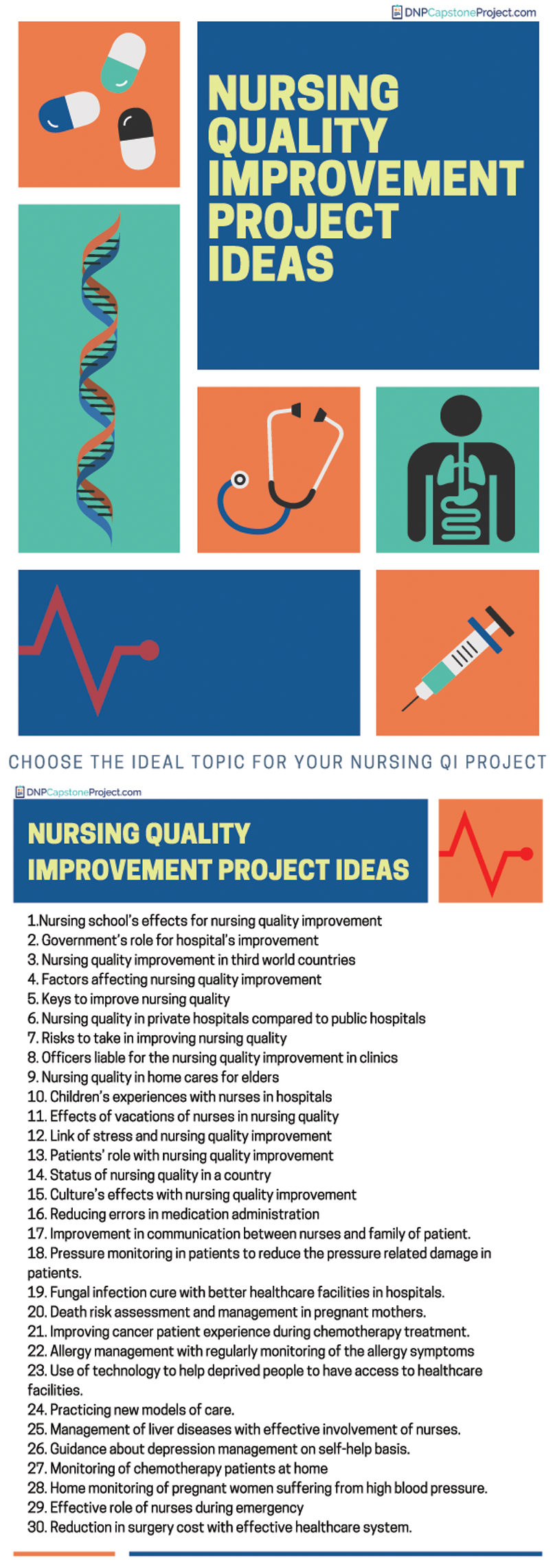 DNPCapstoneProject.com

NURSING QUALITY IMPROVEMENT PROJECT IDEAS

CHOOSE THE IDEAL TOPIC FOR YOUR NURSING QI PROJECT

DNPCapstoneProject.com

NURSING QUALITY IMPROVEMENT PROJECT IDEAS

1.Nursing school's effects for nursing quality improvement
2. Government's role for hospital's improvement
3. Nursing quality improvement in third world countries
4. Factors affecting nursing quality improvement
5. Keys to improve nursing quality
6. Nursing quality in private hospitals compared to public hospitals
7. Risks to take in improving nursing quality
8. Officers liable for the nursing quality improvement in clinics
9. Nursing quality in home cares for elders
10. Children's experiences with nurses in hospitals
11. Effects of vacations of nurses in nursing quality
12. Link of stress and nursing quality improvement
13. Patients' role with nursing quality improvement
14. Status of nursing quality in a country
15. Culture's effects with nursing quality improvement
16. Reducing errors in medication administration
17. Improvement in communication between nurses and family of patient.
18. Pressure monitoring in patients to reduce the pressure related damage in patients.
19. Fungal infection cure with better healthcare facilities in hospitals.
20. Death risk assessment and management in pregnant mothers.
21. Improving cancer patient experience during chemotherapy treatment.
22. Allergy management with regularly monitoring of the allergy symptoms
23. Use of technology to help deprived people to have access to healthcare facilities.
24. Practicing new models of care.
25. Management of liver diseases with effective involvement of nurses.
26. Guidance about depression management on self-help basis.
27. Monitoring of chemotherapy patients at home
28. Home monitoring of pregnant women suffering from high blood pressure.
29. Effective role of nurses during emergency
30. Reduction in surgery cost with effective healthcare system.